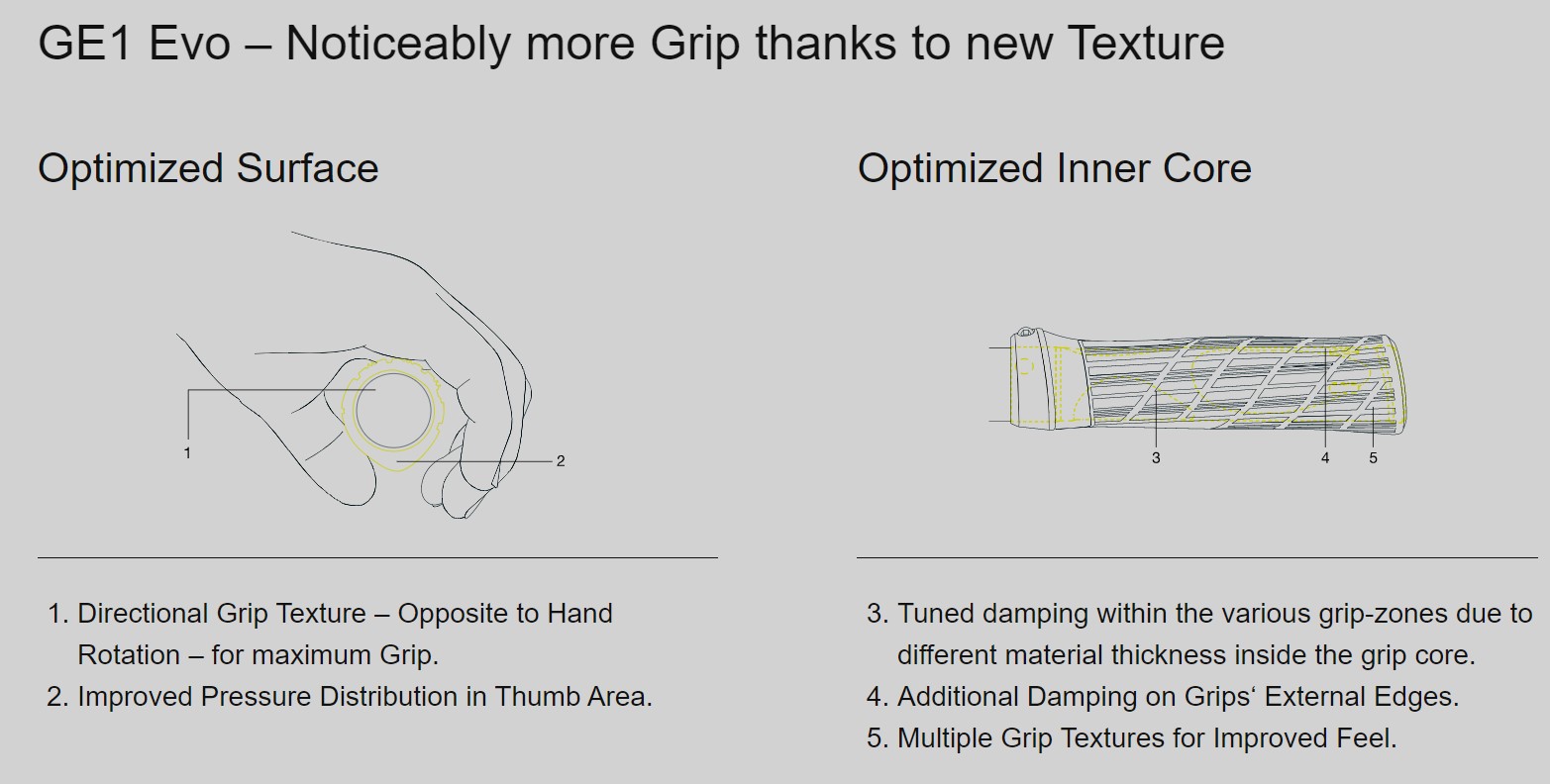 GE1 Evo – Noticeably more Grip thanks to new Texture

Optimized Surface

1

2

1. Directional Grip Texture – Opposite to Hand Rotation – for maximum Grip.
2. Improved Pressure Distribution in Thumb Area.

Optimized Inner Core

3

4

5

3. Tuned damping within the various grip-zones due to different material thickness inside the grip core.
4. Additional Damping on Grips‘ External Edges.
5. Multiple Grip Textures for Improved Feel.